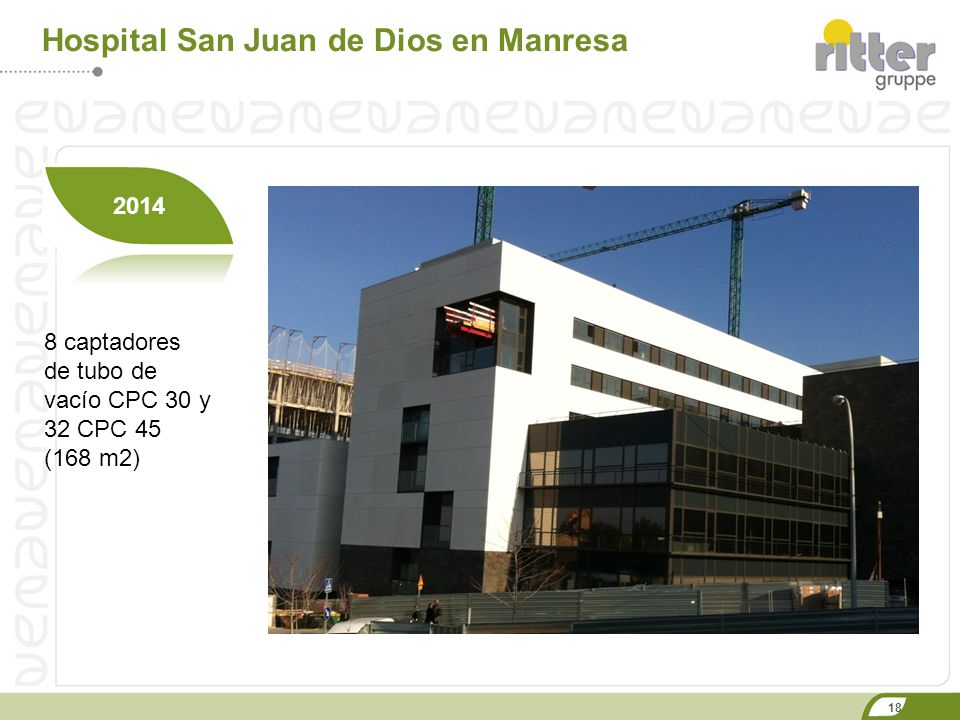 Hospital San Juan de Dios en Manresa

ritter gruppe

2014

8 captadores de tubo de vacío CPC 30 y 32 CPC 45 (168 m2)

18